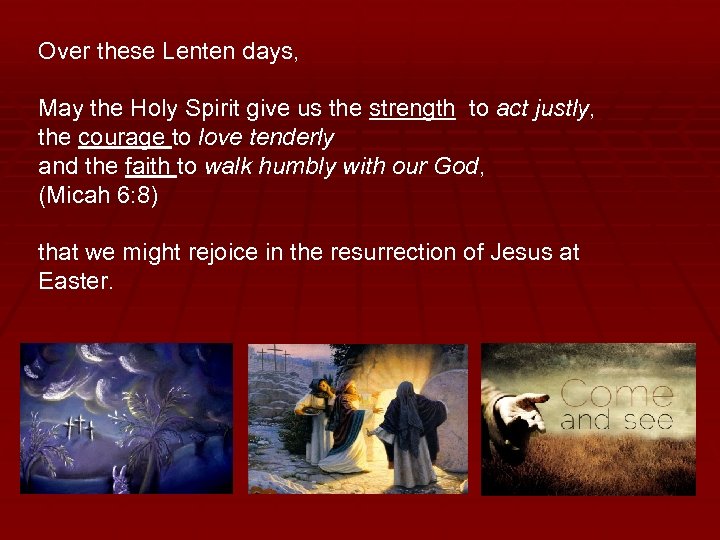 Over these Lenten days,

May the Holy Spirit give us the strength to act justly, the courage to love tenderly and the faith to walk humbly with our God, (Micah 6:8)

that we might rejoice in the resurrection of Jesus at Easter.

Come and see